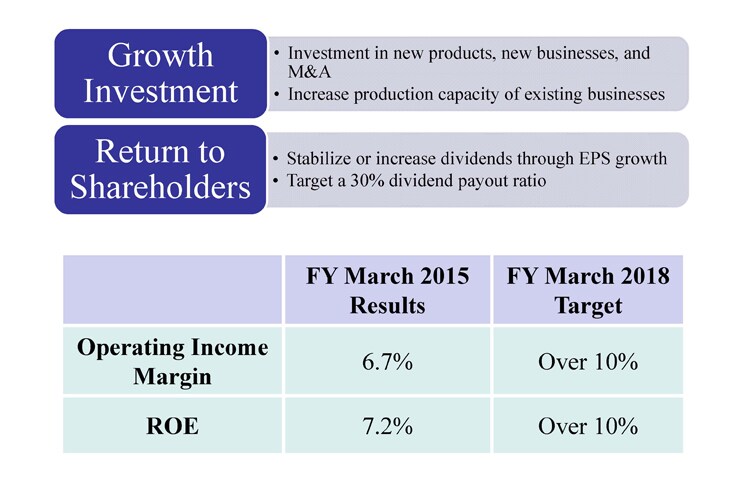 Growth Investment

• Investment in new products, new businesses, and M&A
• Increase production capacity of existing businesses

Return to Shareholders

• Stabilize or increase dividends through EPS growth
• Target a 30% dividend payout ratio

| | FY March 2015 Results | FY March 2018 Target |
|---|---|---|
| Operating Income Margin | 6.7% | Over 10% |
| ROE | 7.2% | Over 10% |